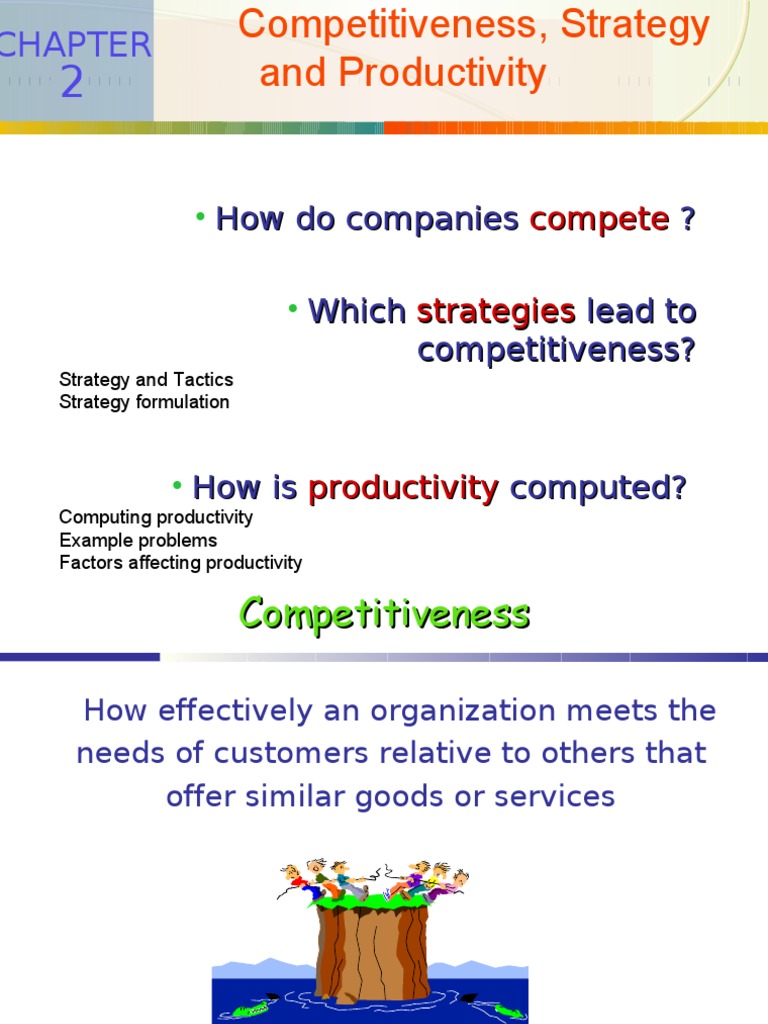 CHAPTER 2

Competitiveness, Strategy and Productivity

• How do companies compete ?

• Which strategies lead to competitiveness?

Strategy and Tactics
Strategy formulation

• How is productivity computed?

Computing productivity
Example problems
Factors affecting productivity

Competitiveness

How effectively an organization meets the needs of customers relative to others that offer similar goods or services